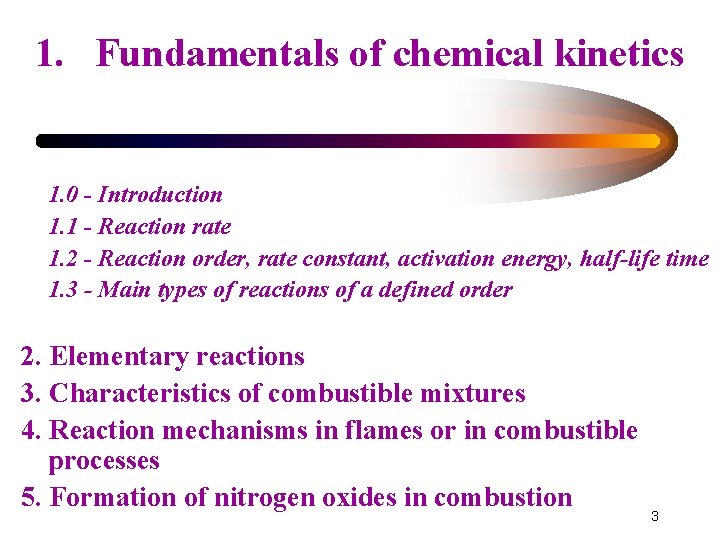 1. Fundamentals of chemical kinetics

1.0 - Introduction
1.1 - Reaction rate
1.2 - Reaction order, rate constant, activation energy, half-life time
1.3 - Main types of reactions of a defined order

2. Elementary reactions
3. Characteristics of combustible mixtures
4. Reaction mechanisms in flames or in combustible processes
5. Formation of nitrogen oxides in combustion

3